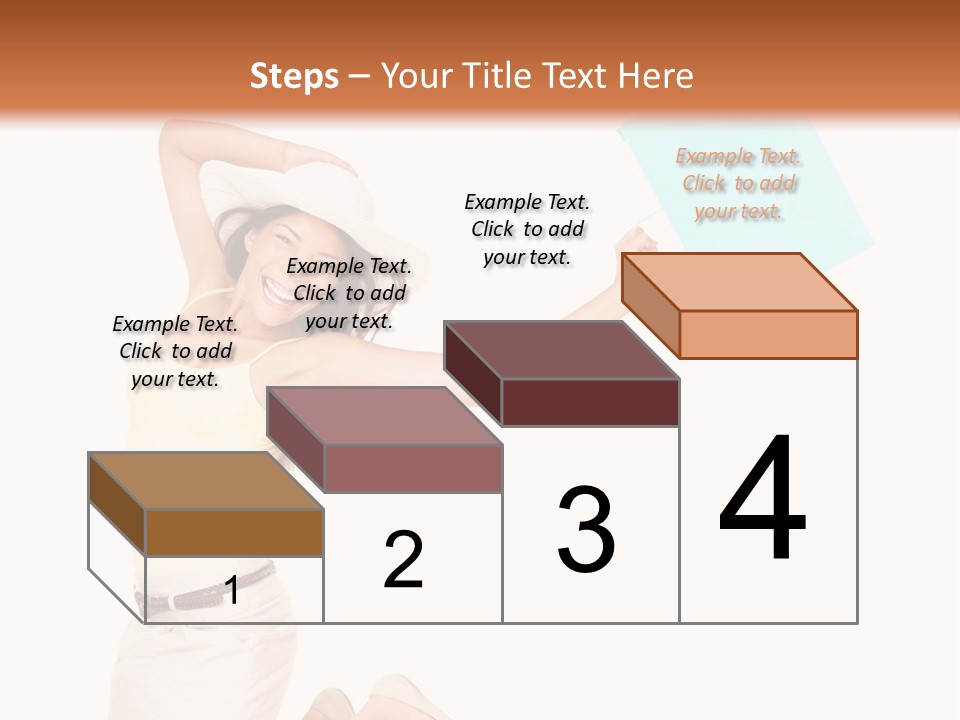 Steps – Your Title Text Here

Example Text. Click to add your text.

Example Text. Click to add your text.

Example Text. Click to add your text.

Example Text. Click to add your text.

1

2

3

4